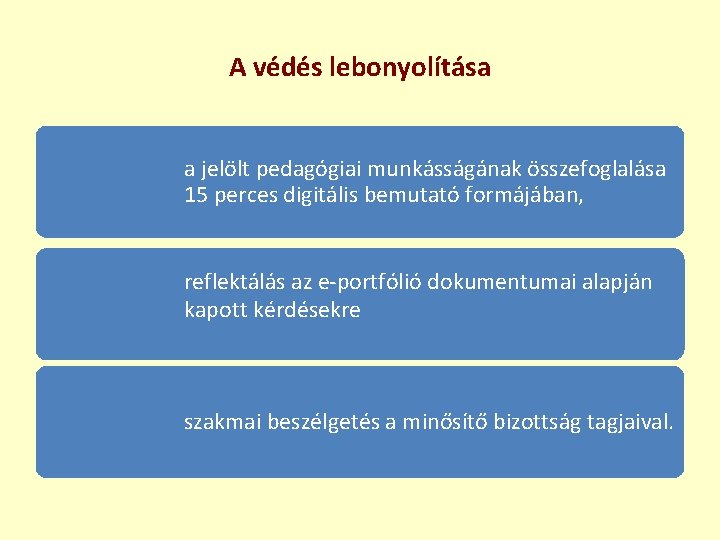 A védés lebonyolítása

a jelölt pedagógiai munkásságának összefoglalása 15 perces digitális bemutató formájában,

reflektálás az e-portfólió dokumentumai alapján kapott kérdésekre

szakmai beszélgetés a minősítő bizottság tagjaival.